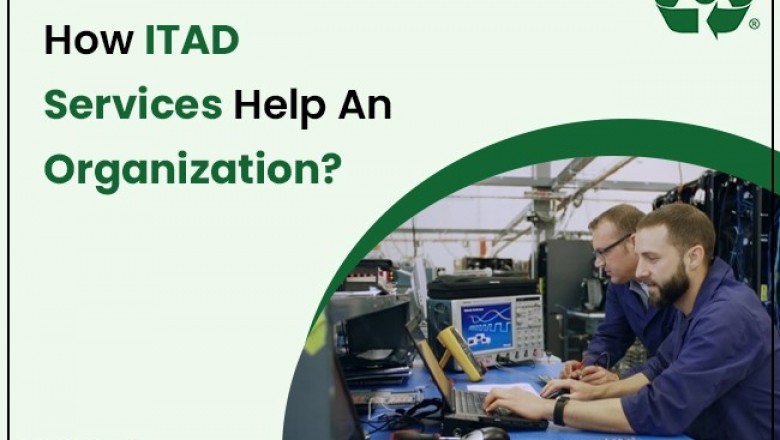 How ITAD Services Help An Organization?

®